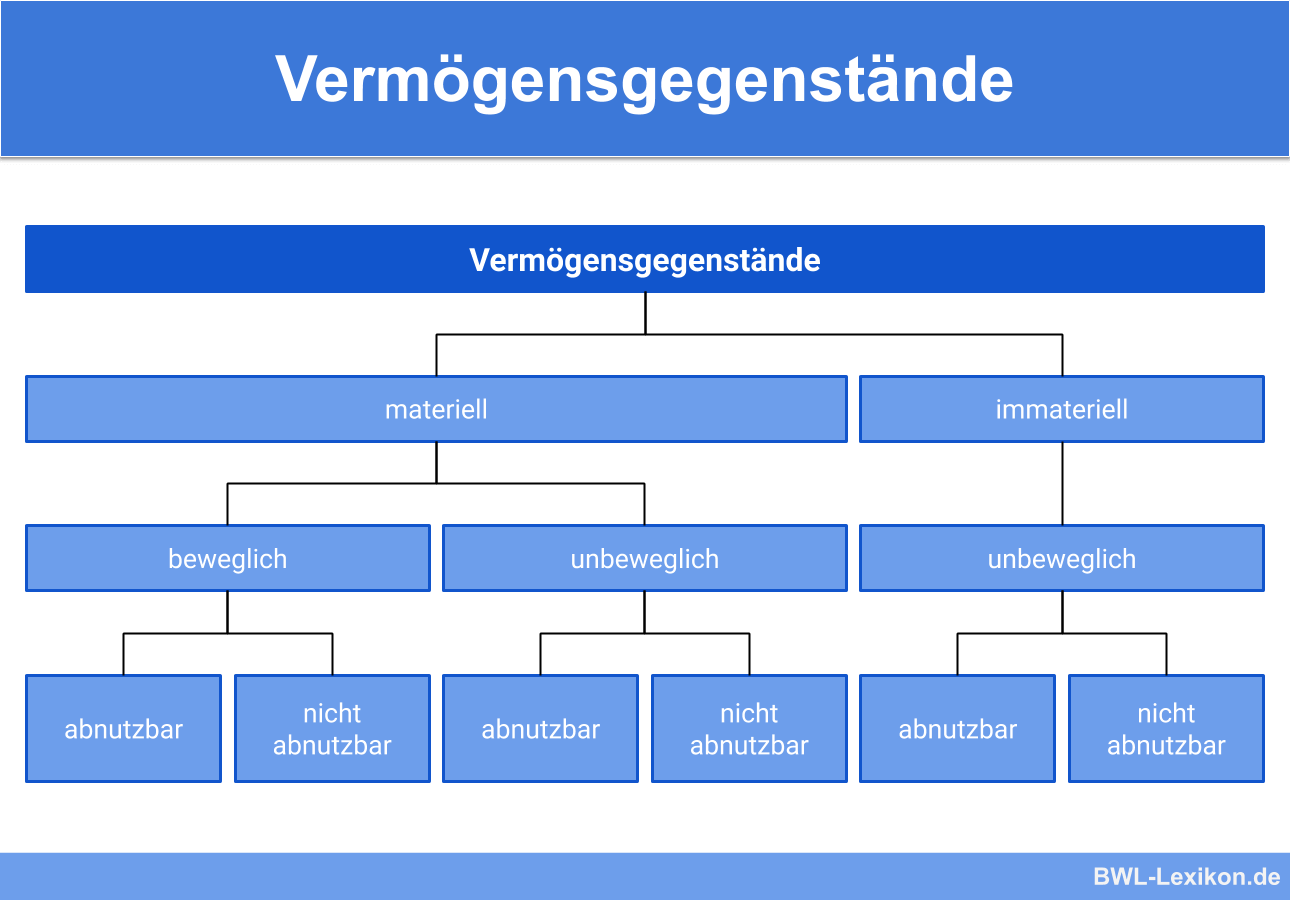 Vermögensgegenstände

Vermögensgegenstände

materiell

immateriell

beweglich

unbeweglich

unbeweglich

abnutzbar

nicht abnutzbar

abnutzbar

nicht abnutzbar

abnutzbar

nicht abnutzbar

BWL-Lexikon.de